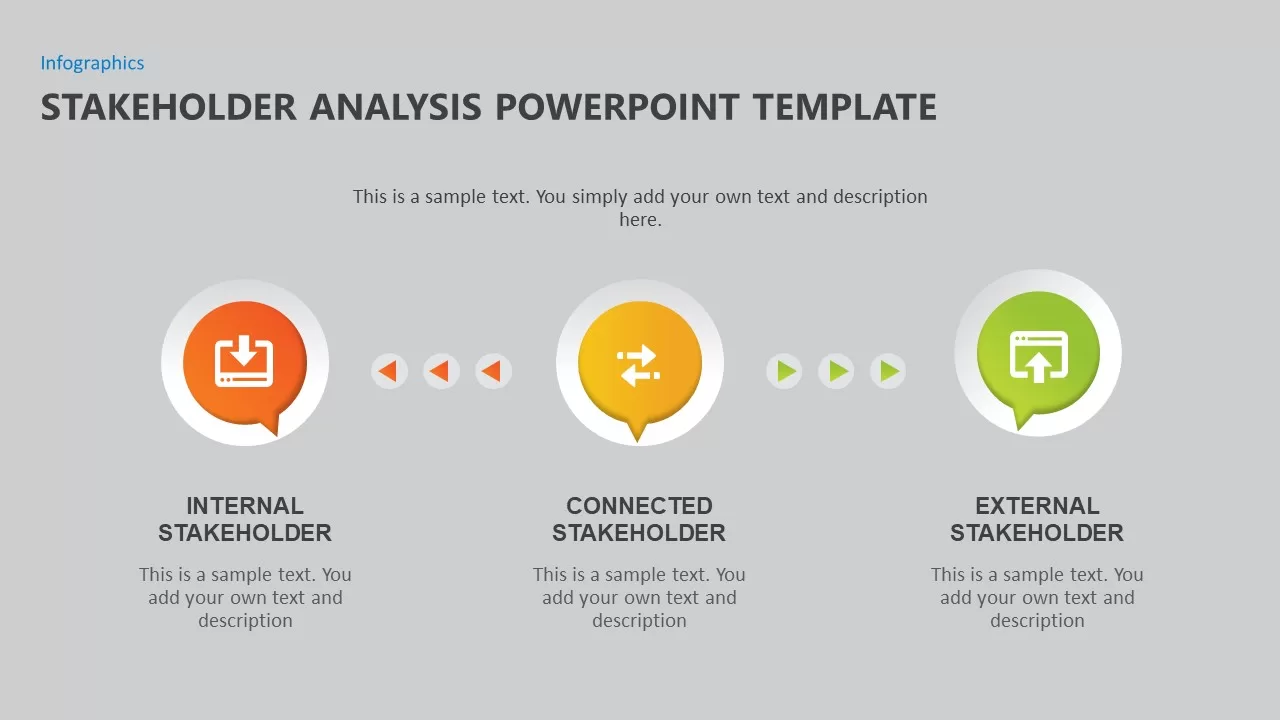 Infographics

STAKEHOLDER ANALYSIS POWERPOINT TEMPLATE

This is a sample text. You simply add your own text and description here.

INTERNAL STAKEHOLDER

This is a sample text. You add your own text and description

CONNECTED STAKEHOLDER

This is a sample text. You add your own text and description

EXTERNAL STAKEHOLDER

This is a sample text. You add your own text and description